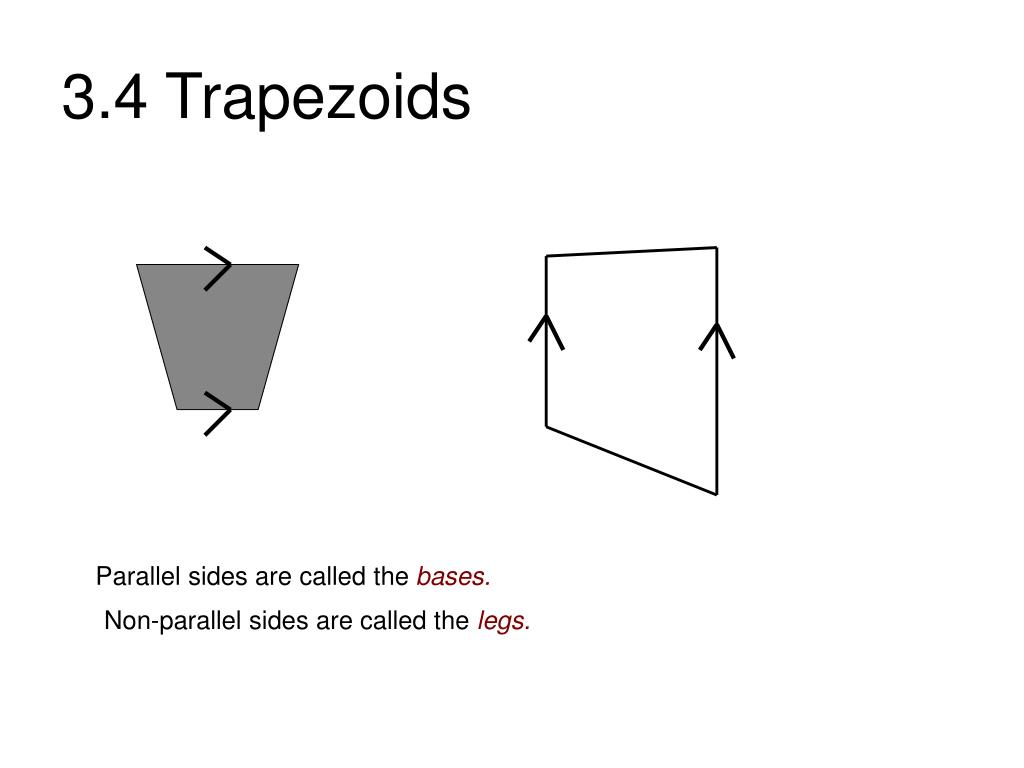 3.4 Trapezoids

Parallel sides are called the bases.

Non-parallel sides are called the legs.